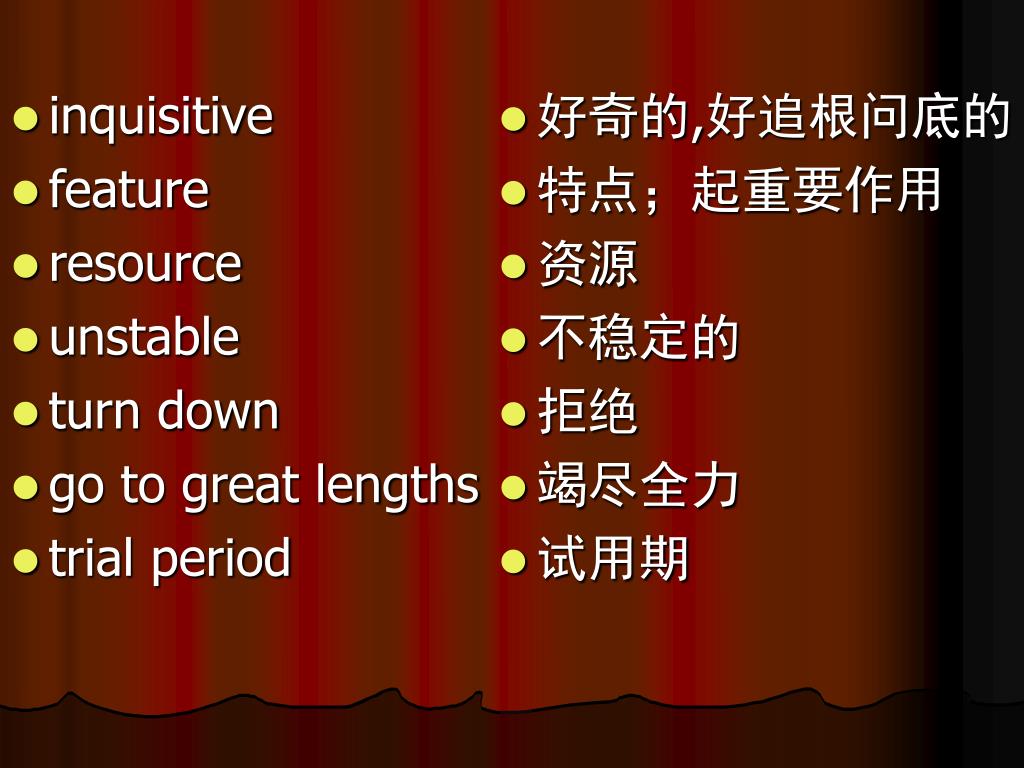 - inquisitive
- feature
- resource
- unstable
- turn down
- go to great lengths
- trial period

- 好奇的,好追根问底的
- 特点；起重要作用
- 资源
- 不稳定的
- 拒绝
- 竭尽全力
- 试用期